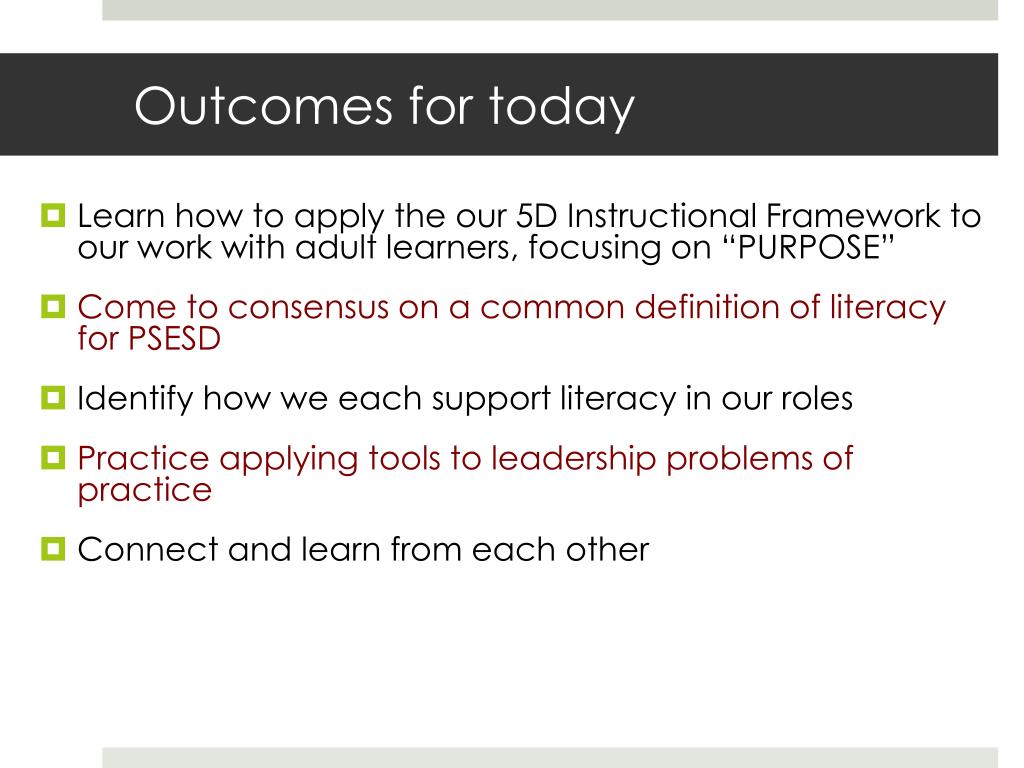 Outcomes for today

Learn how to apply the our 5D Instructional Framework to our work with adult learners, focusing on “PURPOSE”

Come to consensus on a common definition of literacy for PSESD

Identify how we each support literacy in our roles

Practice applying tools to leadership problems of practice

Connect and learn from each other